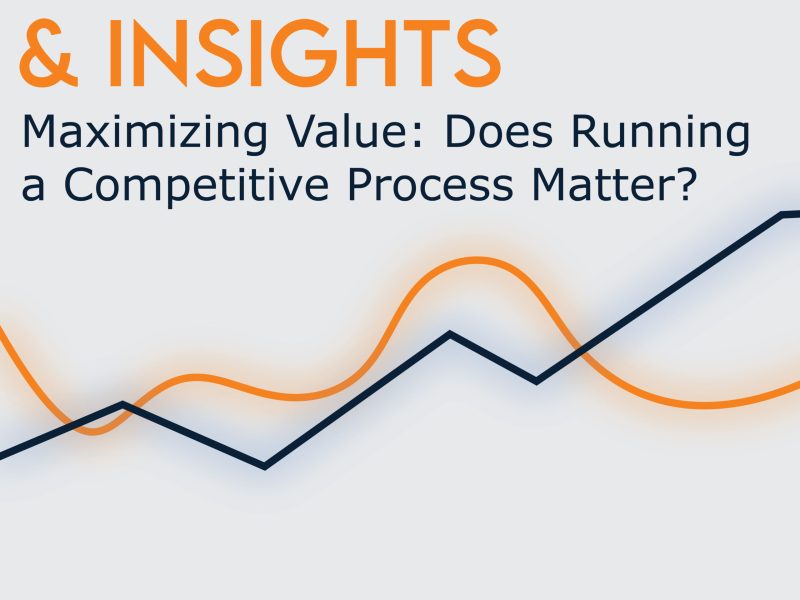 & INSIGHTS

Maximizing Value: Does Running a Competitive Process Matter?